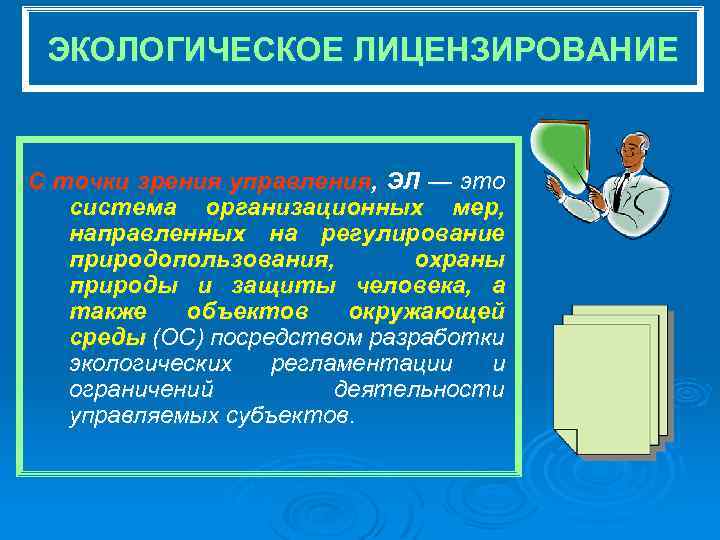 ЭКОЛОГИЧЕСКОЕ ЛИЦЕНЗИРОВАНИЕ

С точки зрения управления, ЭЛ — это система организационных мер, направленных на регулирование природопользования, охраны природы и защиты человека, а также объектов окружающей среды (ОС) посредством разработки экологических регламентации и ограничений деятельности управляемых субъектов.